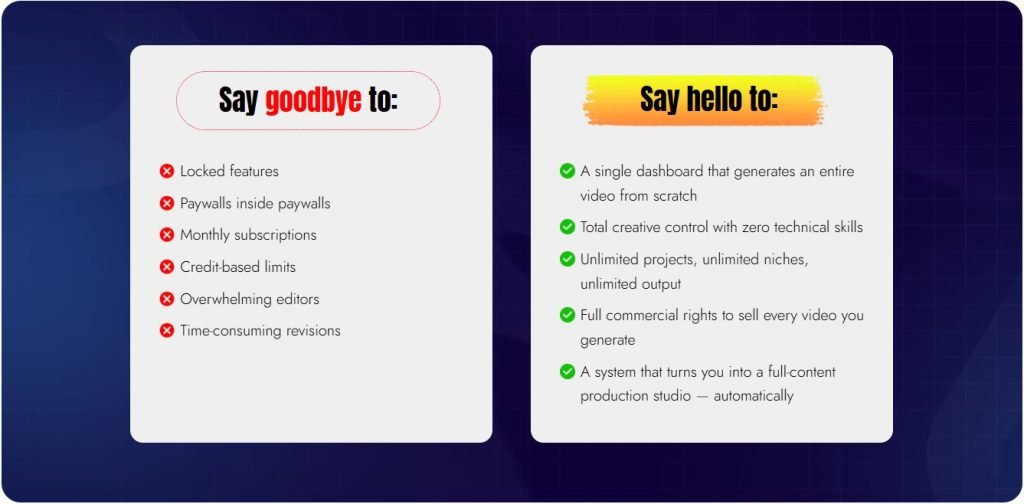 Say goodbye to:

Locked features

Paywalls inside paywalls

Monthly subscriptions

Credit-based limits

Overwhelming editors

Time-consuming revisions

Say hello to:

A single dashboard that generates an entire video from scratch

Total creative control with zero technical skills

Unlimited projects, unlimited niches, unlimited output

Full commercial rights to sell every video you generate

A system that turns you into a full-content production studio — automatically